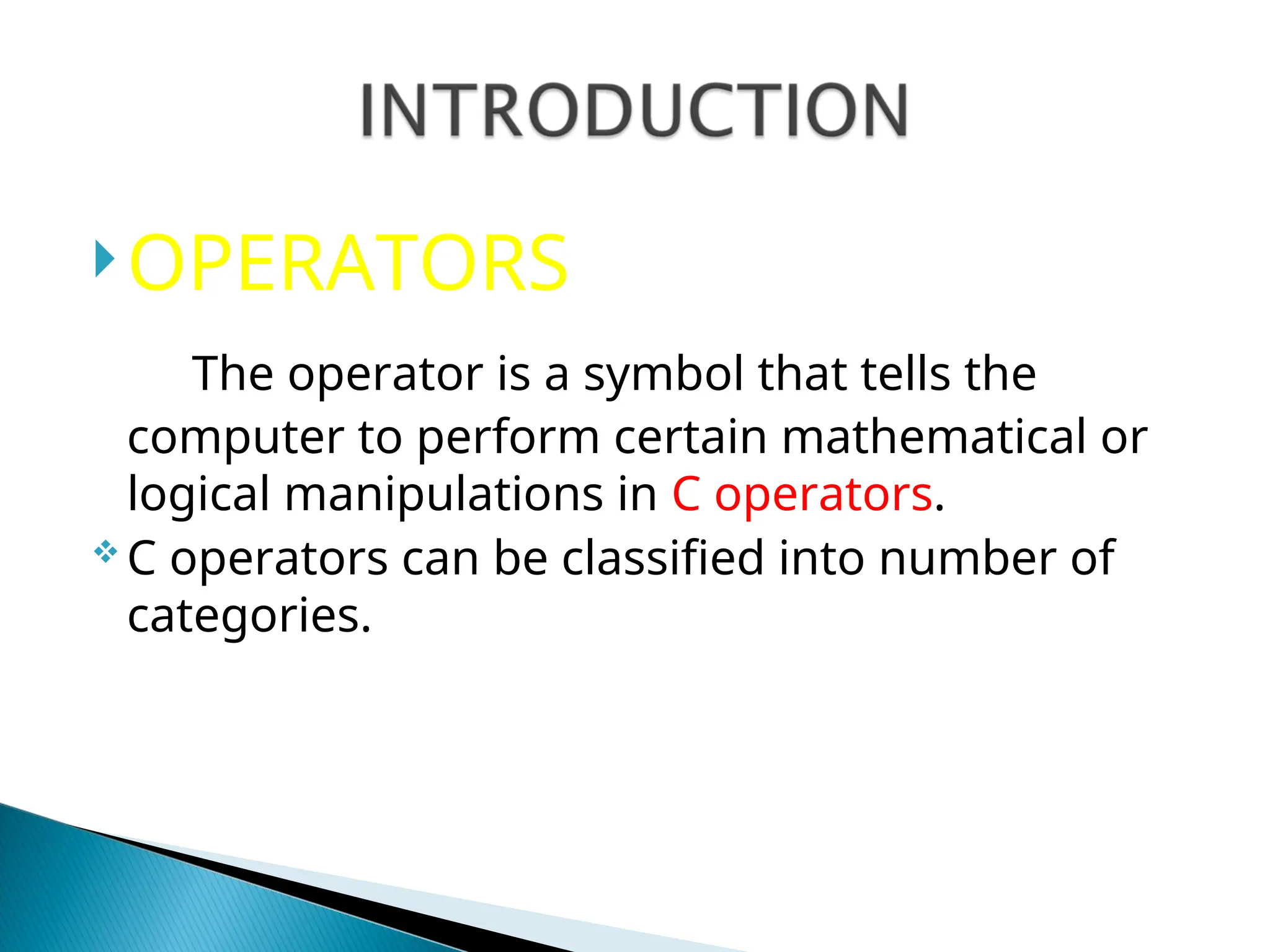 INTRODUCTION

OPERATORS

The operator is a symbol that tells the computer to perform certain mathematical or logical manipulations in C operators.

C operators can be classified into number of categories.